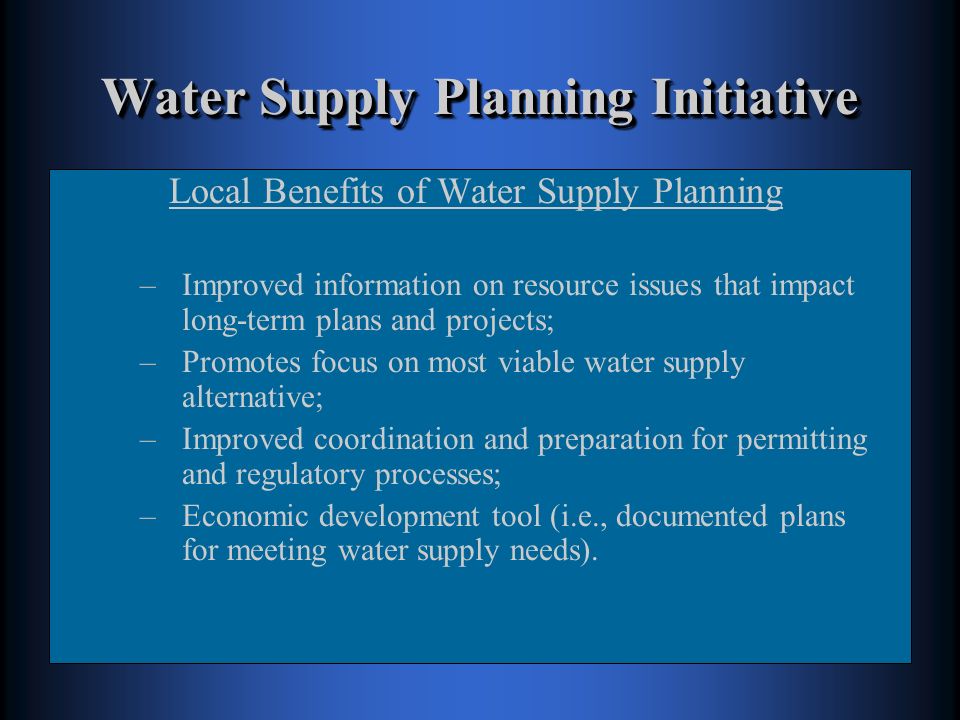 Water Supply Planning Initiative

Local Benefits of Water Supply Planning

– Improved information on resource issues that impact long-term plans and projects;
– Promotes focus on most viable water supply alternative;
– Improved coordination and preparation for permitting and regulatory processes;
– Economic development tool (i.e., documented plans for meeting water supply needs).